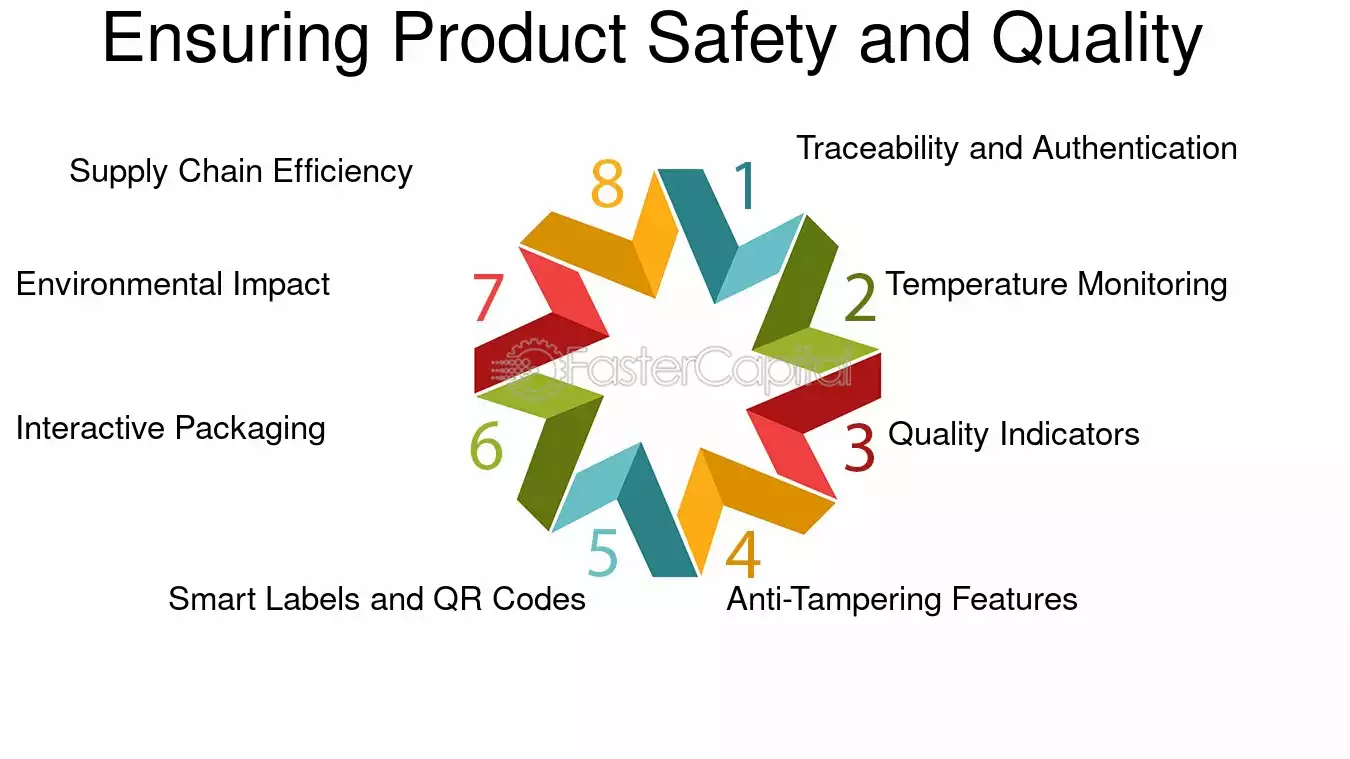 Ensuring Product Safety and Quality

1 Traceability and Authentication

2 Temperature Monitoring

3 Quality Indicators

4 Anti-Tampering Features

5 Smart Labels and QR Codes

6 Interactive Packaging

7 Environmental Impact

8 Supply Chain Efficiency

FasterCapital